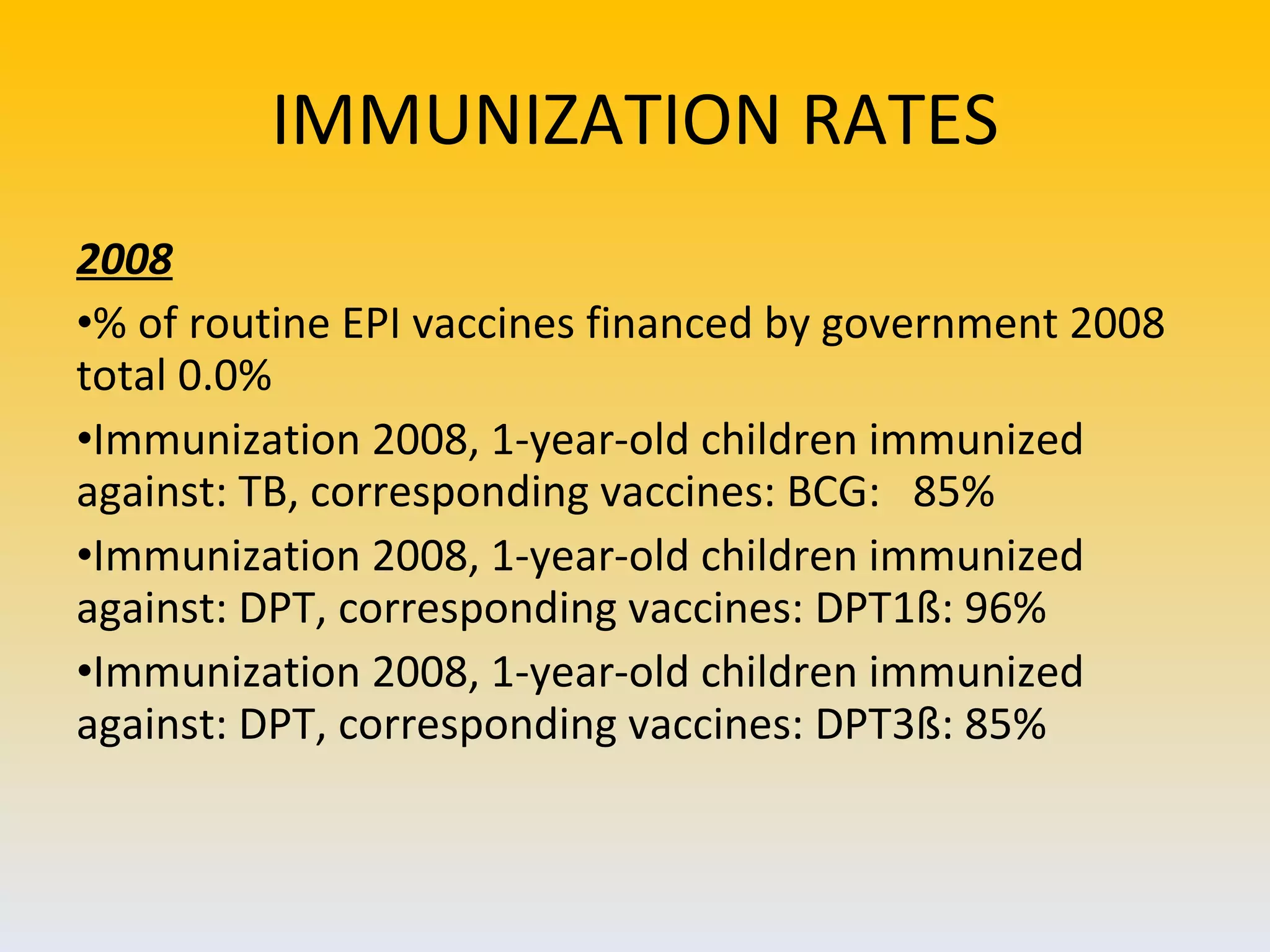 IMMUNIZATION RATES

2008

•% of routine EPI vaccines financed by government 2008 total 0.0%

•Immunization 2008, 1-year-old children immunized against: TB, corresponding vaccines: BCG:   85%

•Immunization 2008, 1-year-old children immunized against: DPT, corresponding vaccines: DPT1ß: 96%

•Immunization 2008, 1-year-old children immunized against: DPT, corresponding vaccines: DPT3ß: 85%